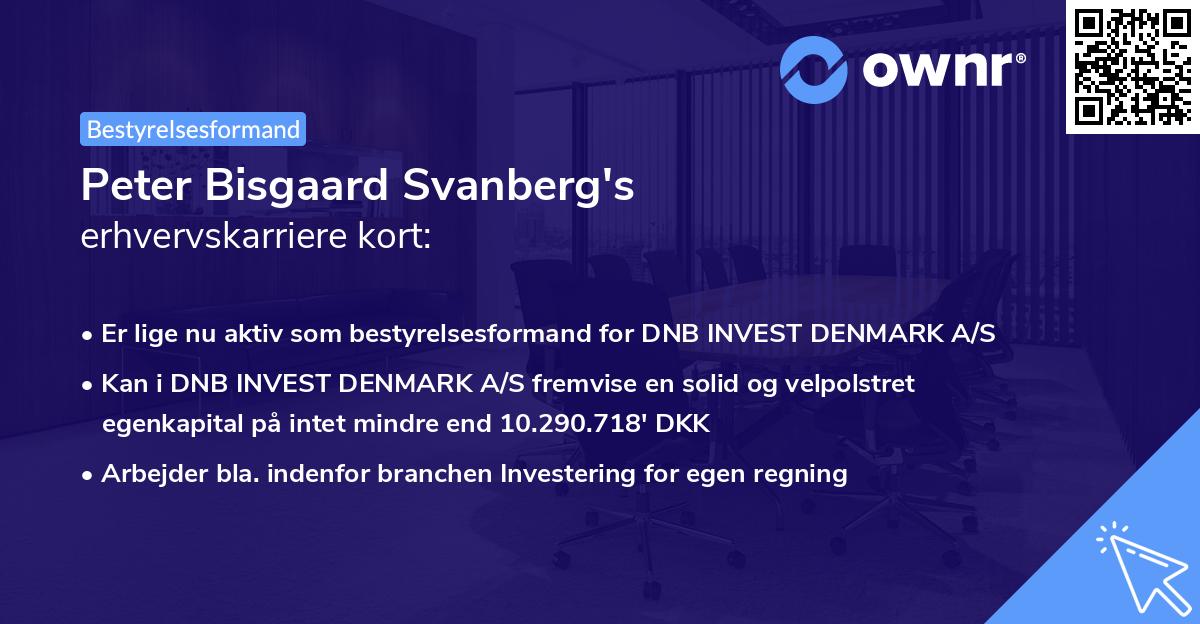 ownr®

Bestyrelsesformand

Peter Bisgaard Svanberg's
erhvervskarriere kort:

• Er lige nu aktiv som bestyrelsesformand for DNB INVEST DENMARK A/S
• Kan i DNB INVEST DENMARK A/S fremvise en solid og velpolstret egenkapital på intet mindre end 10.290.718' DKK
• Arbejder bla. indenfor branchen Investering for egen regning